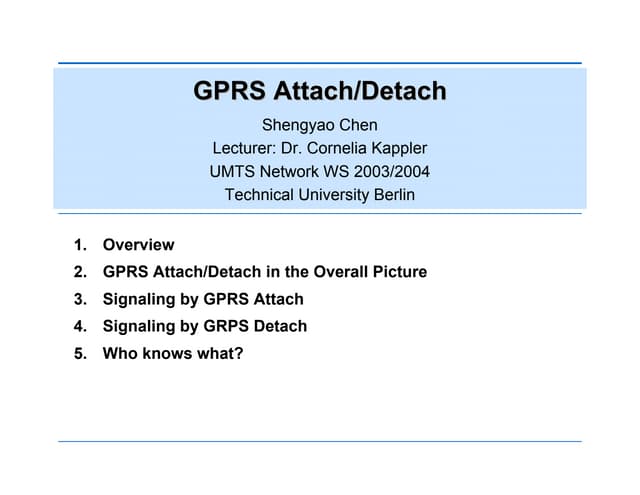 GPRS Attach/Detach

Shengyao Chen
Lecturer: Dr. Cornelia Kappler
UMTS Network WS 2003/2004
Technical University Berlin

1. Overview
2. GPRS Attach/Detach in the Overall Picture
3. Signaling by GPRS Attach
4. Signaling by GRPS Detach
5. Who knows what?